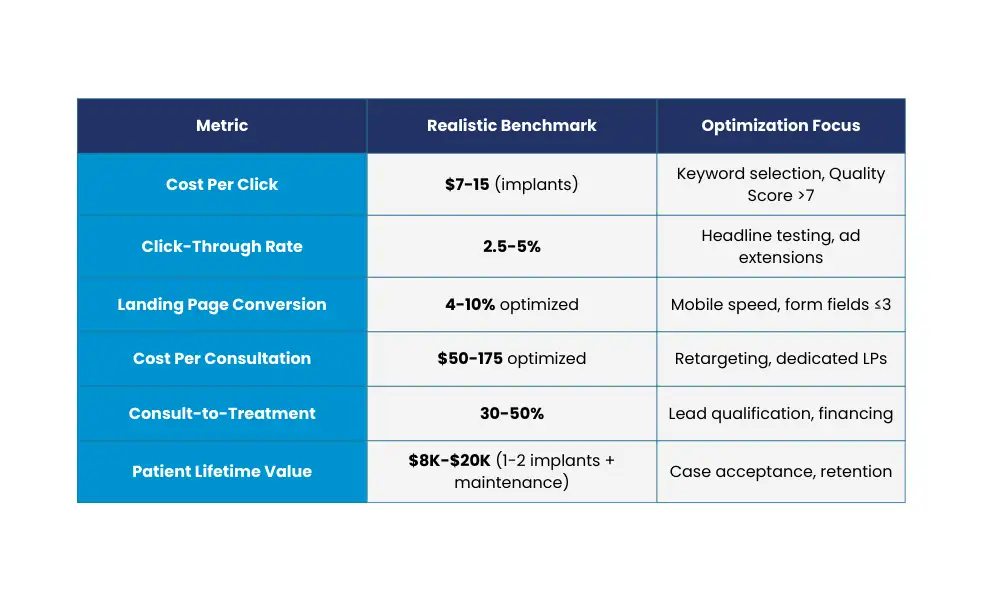 | Metric | Realistic Benchmark | Optimization Focus |
|---|---|---|
| Cost Per Click | $7-15 (implants) | Keyword selection, Quality Score >7 |
| Click-Through Rate | 2.5-5% | Headline testing, ad extensions |
| Landing Page Conversion | 4-10% optimized | Mobile speed, form fields ≤3 |
| Cost Per Consultation | $50-175 optimized | Retargeting, dedicated LPs |
| Consult-to-Treatment | 30-50% | Lead qualification, financing |
| Patient Lifetime Value | $8K-$20K (1-2 implants + maintenance) | Case acceptance, retention |